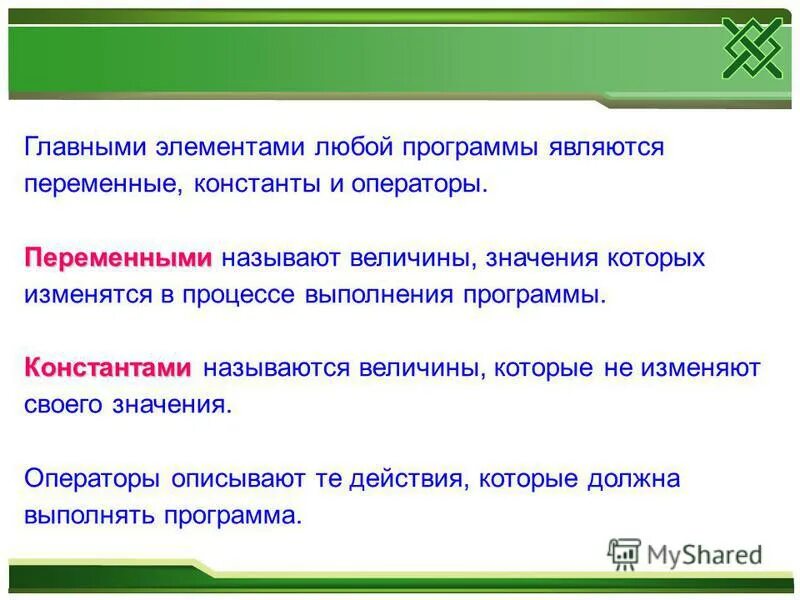 Главными элементами любой программы являются переменные, константы и операторы.

Переменными называют величины, значения которых изменятся в процессе выполнения программы.

Константами называются величины, которые не изменяют своего значения.

Операторы описывают те действия, которые должна выполнять программа.

MyShared